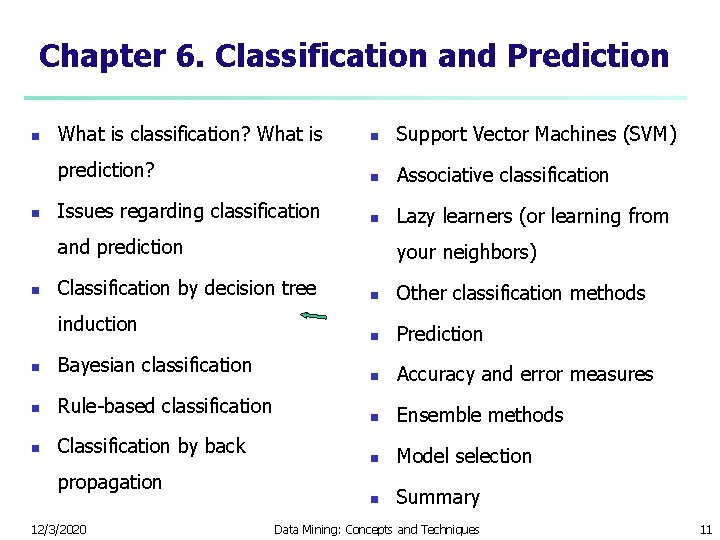 Chapter 6. Classification and Prediction

- What is classification? What is prediction?
- Issues regarding classification and prediction
- Classification by decision tree induction
- Bayesian classification
- Rule-based classification
- Classification by back propagation

- Support Vector Machines (SVM)
- Associative classification
- Lazy learners (or learning from your neighbors)
- Other classification methods
- Prediction
- Accuracy and error measures
- Ensemble methods
- Model selection
- Summary

12/3/2020 Data Mining: Concepts and Techniques 11